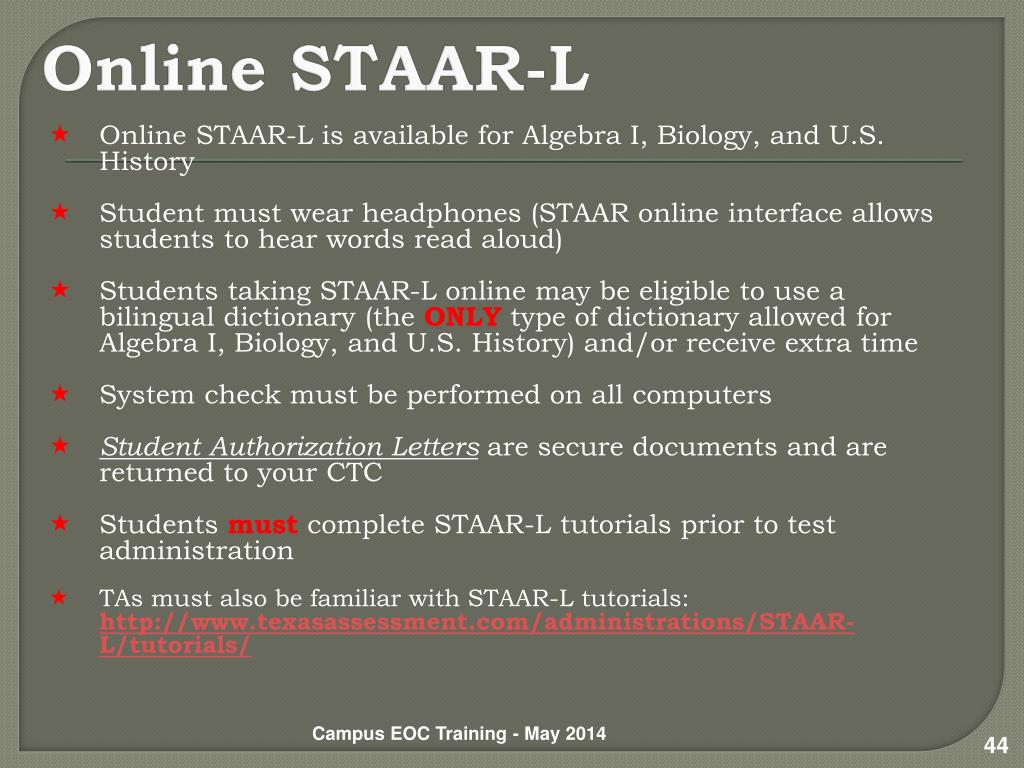 Online STAAR-L

★ Online STAAR-L is available for Algebra I, Biology, and U.S. History

★ Student must wear headphones (STAAR online interface allows students to hear words read aloud)

★ Students taking STAAR-L online may be eligible to use a bilingual dictionary (the ONLY type of dictionary allowed for Algebra I, Biology, and U.S. History) and/or receive extra time

★ System check must be performed on all computers

★ Student Authorization Letters are secure documents and are returned to your CTC

★ Students must complete STAAR-L tutorials prior to test administration

★ TAs must also be familiar with STAAR-L tutorials: http://www.texasassessment.com/administrations/STAAR-L/tutorials/

Campus EOC Training - May 2014

44